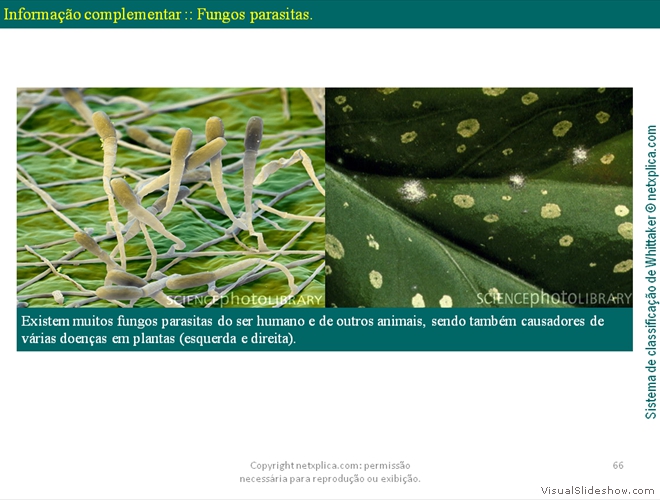 Informação complementar :: Fungos parasitas.

SCIENCEphotoLIBRARY

SCIENCEphotoLIBRARY

Existem muitos fungos parasitas do ser humano e de outros animais, sendo também causadores de várias doenças em plantas (esquerda e direita).

Sistema de classificação de Whittaker © netxplica.com

Copyright netxplica.com: permissão necessária para reprodução ou exibição.

66

VisualSlideshow.com